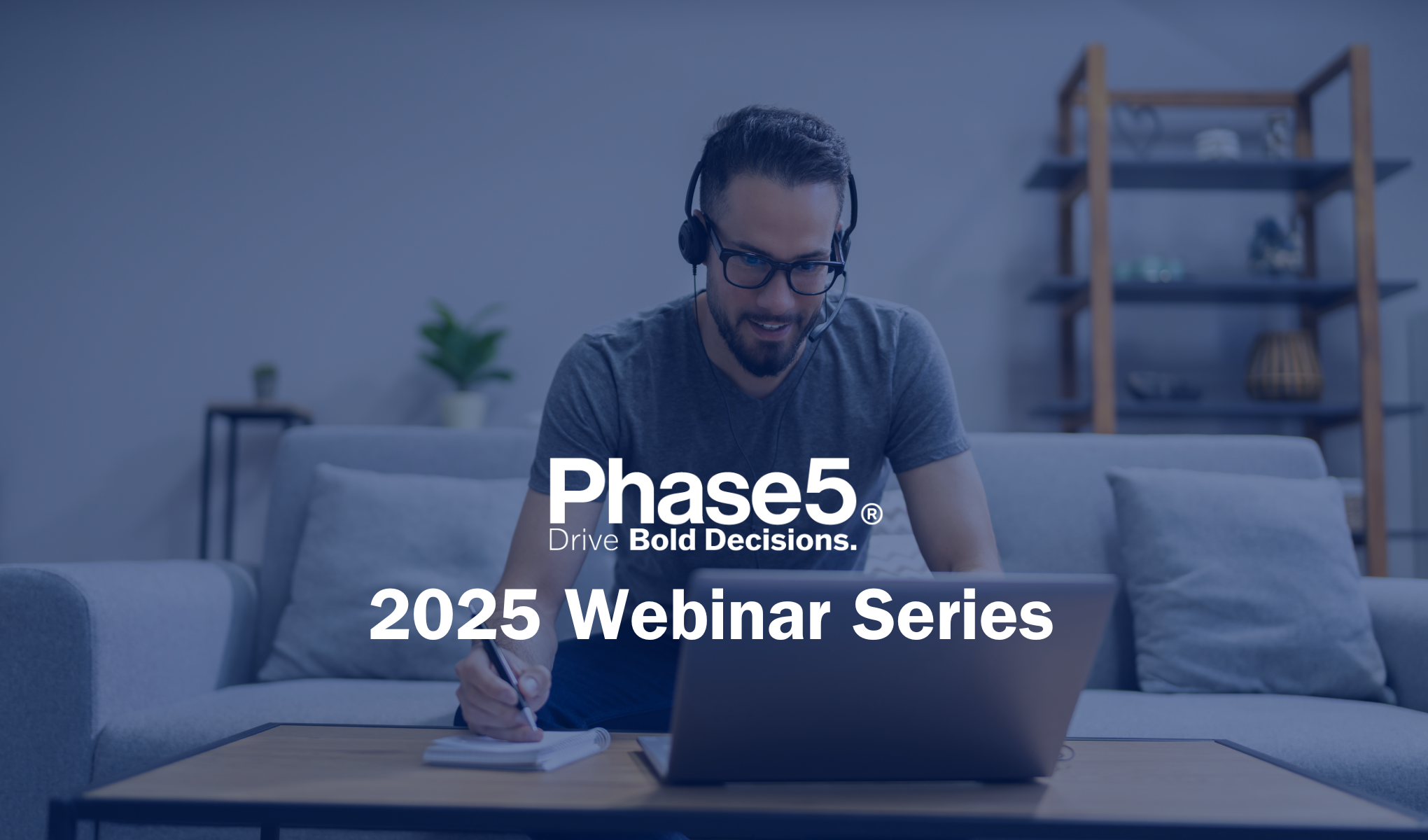 Phase5®
Drive Bold Decisions.

2025 Webinar Series